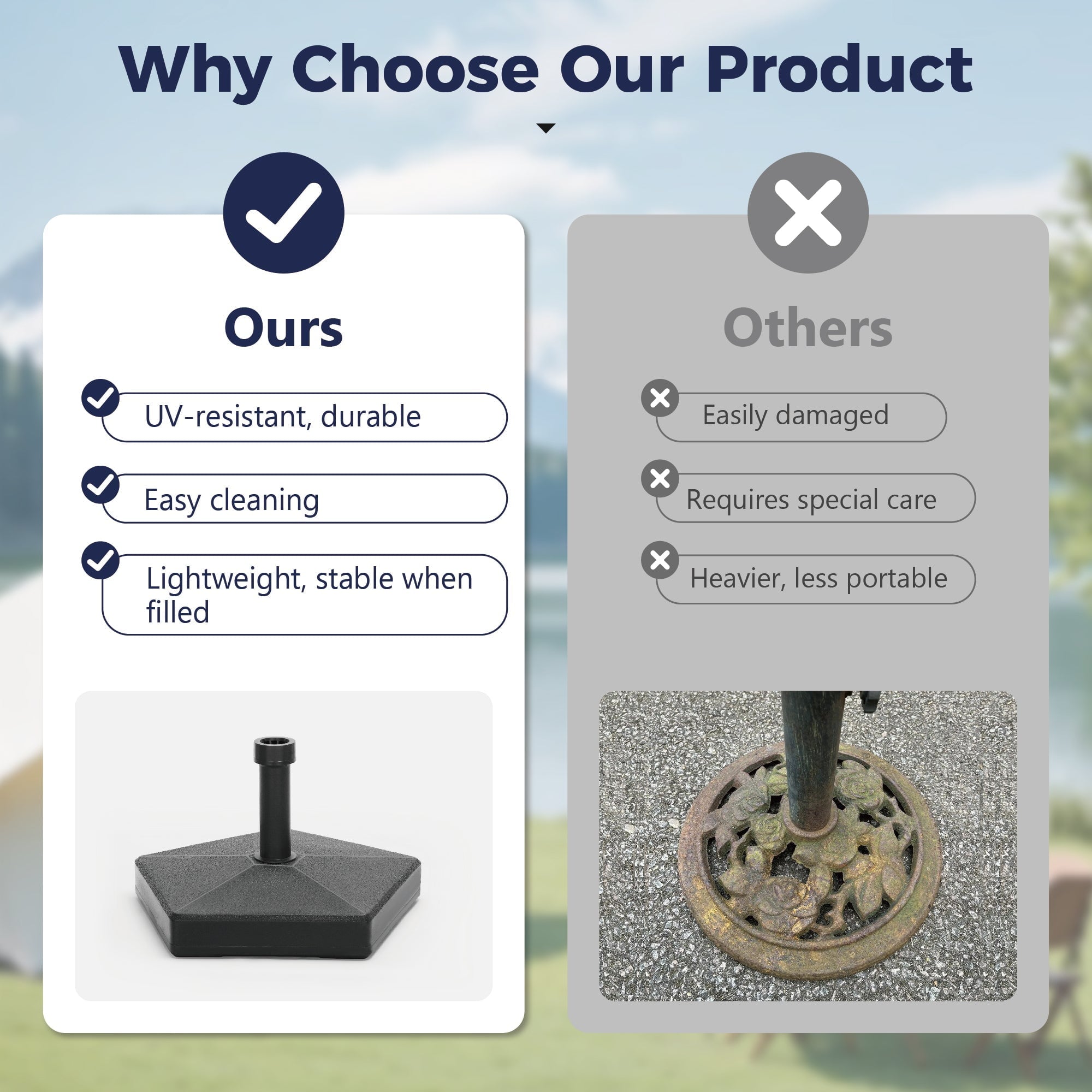 Why Choose Our Product

Ours

UV-resistant, durable

Easy cleaning

Lightweight, stable when filled

Others

Easily damaged

Requires special care

Heavier, less portable